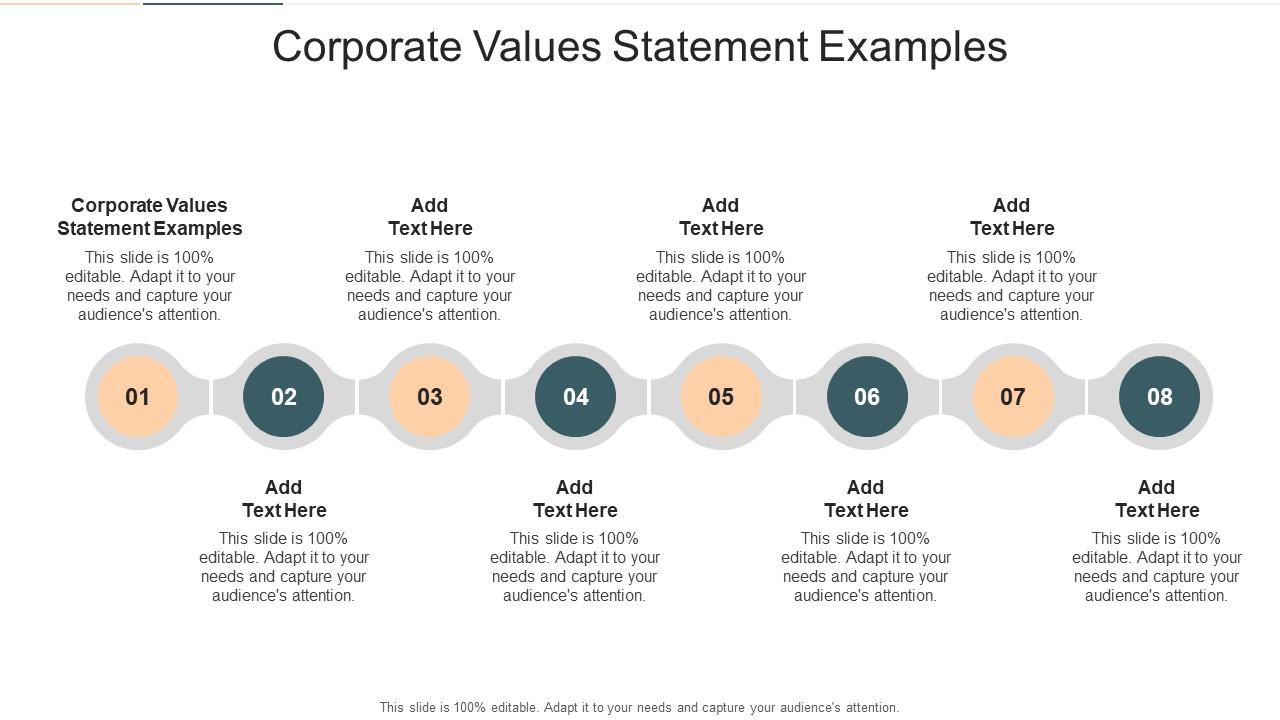 Corporate Values Statement Examples

Corporate Values Statement Examples
This slide is 100% editable. Adapt it to your needs and capture your audience's attention.

Add Text Here
This slide is 100% editable. Adapt it to your needs and capture your audience's attention.

Add Text Here
This slide is 100% editable. Adapt it to your needs and capture your audience's attention.

Add Text Here
This slide is 100% editable. Adapt it to your needs and capture your audience's attention.

01

02

03

04

05

06

07

08

Add Text Here
This slide is 100% editable. Adapt it to your needs and capture your audience's attention.

Add Text Here
This slide is 100% editable. Adapt it to your needs and capture your audience's attention.

Add Text Here
This slide is 100% editable. Adapt it to your needs and capture your audience's attention.

Add Text Here
This slide is 100% editable. Adapt it to your needs and capture your audience's attention.

This slide is 100% editable. Adapt it to your needs and capture your audience's attention.